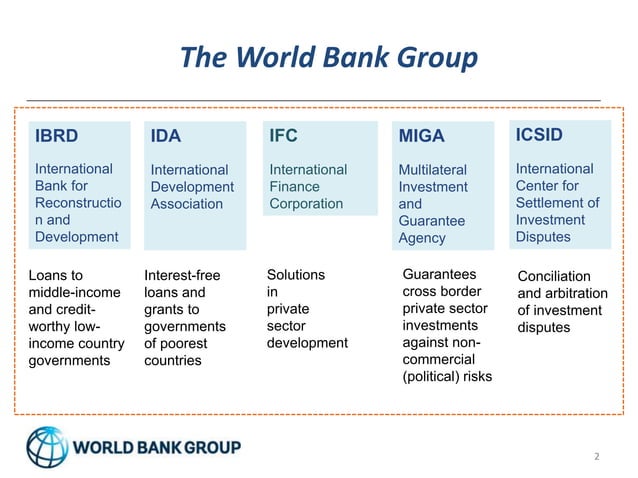 The World Bank Group

IBRD

International Bank for Reconstruction and Development

Loans to middle-income and credit-worthy low-income country governments

IDA

International Development Association

Interest-free loans and grants to governments of poorest countries

IFC

International Finance Corporation

Solutions in private sector development

MIGA

Multilateral Investment and Guarantee Agency

Guarantees cross border private sector investments against non-commercial (political) risks

ICSID

International Center for Settlement of Investment Disputes

Conciliation and arbitration of investment disputes

WORLD BANK GROUP

2